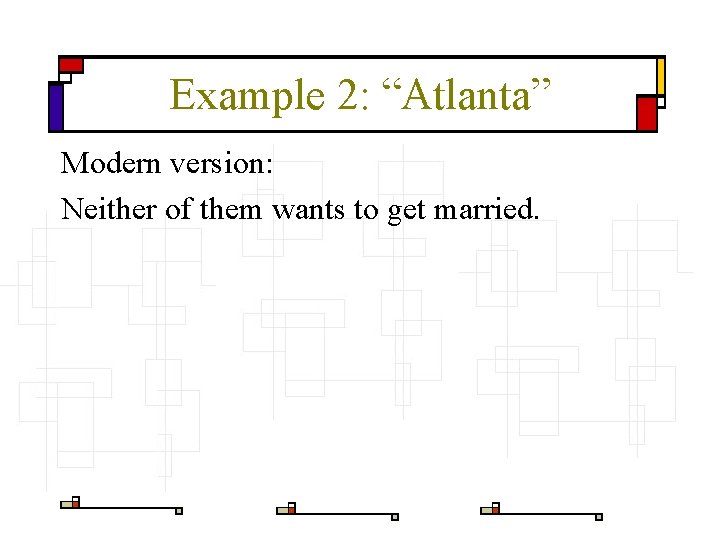 Example 2: “Atlanta”

Modern version:

Neither of them wants to get married.